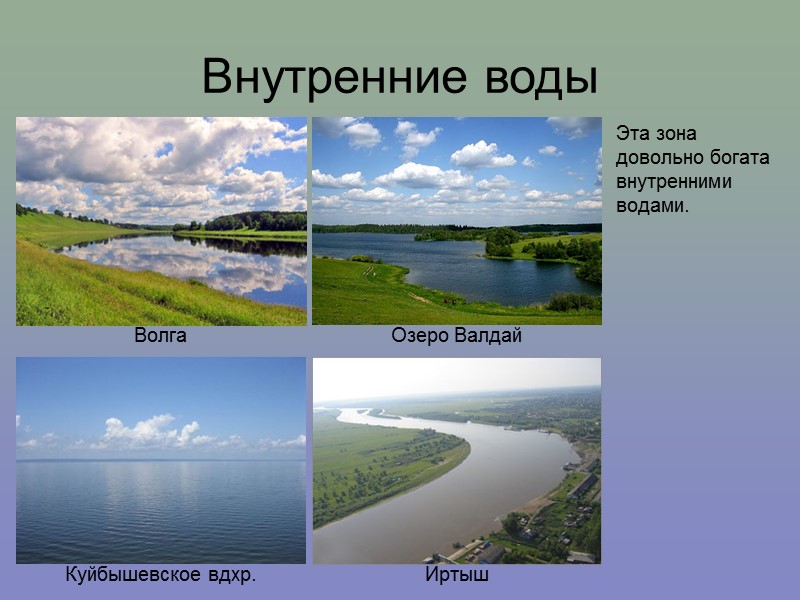 Внутренние воды

Эта зона довольно богата внутренними водами.

Волга

Озеро Валдай

Куйбышевское вдхр.

Иртыш